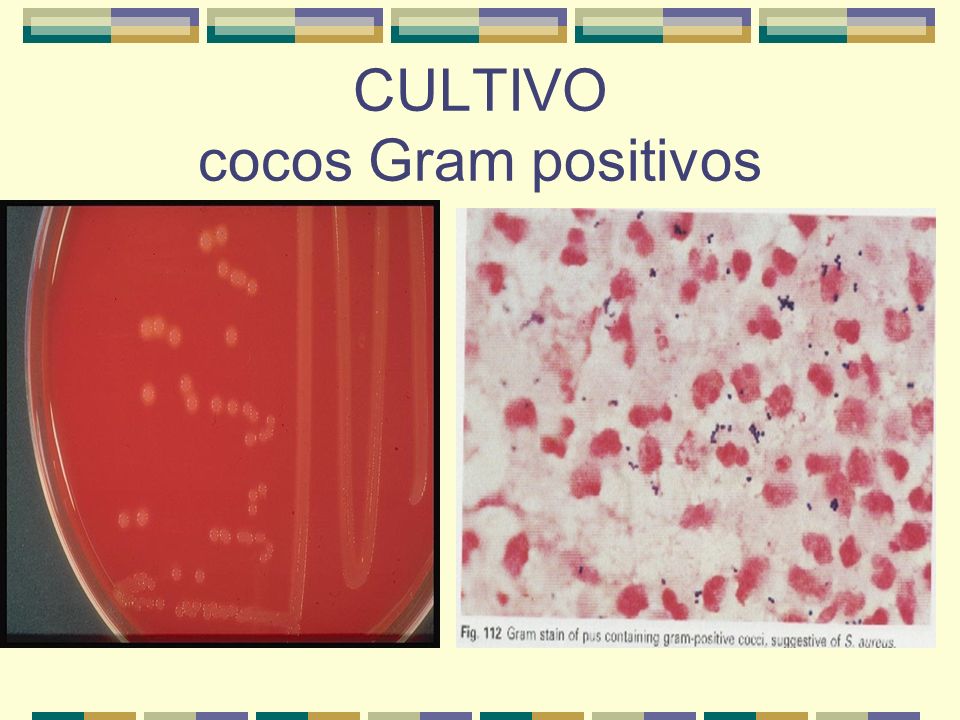 CULTIVO
cocos Gram positivos

Fig. 112 Gram stain of pus containing gram-positive cocci, suggestive of S. aureus.